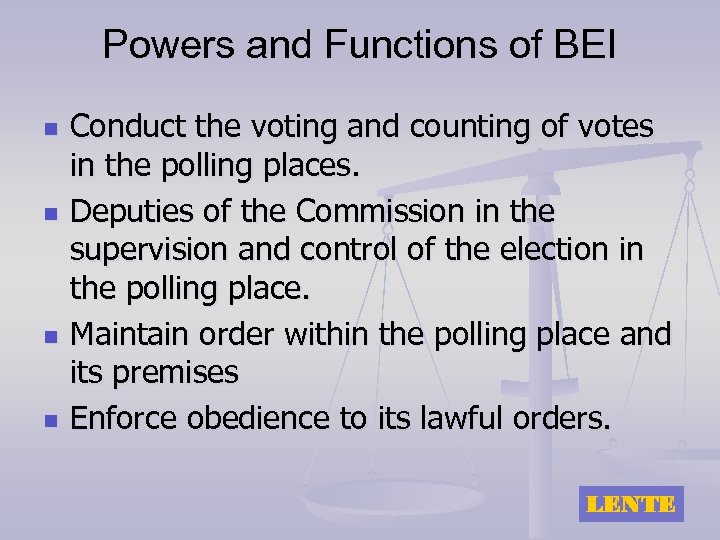 Powers and Functions of BEI

- Conduct the voting and counting of votes in the polling places.
- Deputies of the Commission in the supervision and control of the election in the polling place.
- Maintain order within the polling place and its premises
- Enforce obedience to its lawful orders.

LENTE